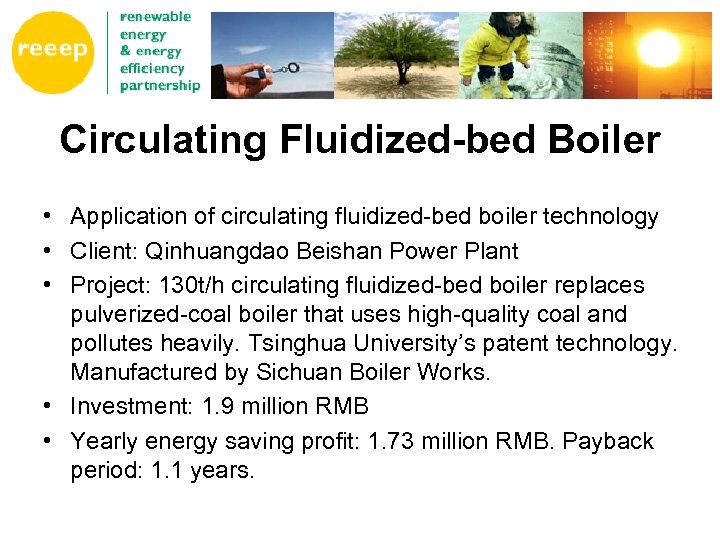 reeep

renewable energy & energy efficiency partnership

Circulating Fluidized-bed Boiler

• Application of circulating fluidized-bed boiler technology
• Client: Qinhuangdao Beishan Power Plant
• Project: 130t/h circulating fluidized-bed boiler replaces pulverized-coal boiler that uses high-quality coal and pollutes heavily. Tsinghua University's patent technology. Manufactured by Sichuan Boiler Works.
• Investment: 1.9 million RMB
• Yearly energy saving profit: 1.73 million RMB. Payback period: 1.1 years.